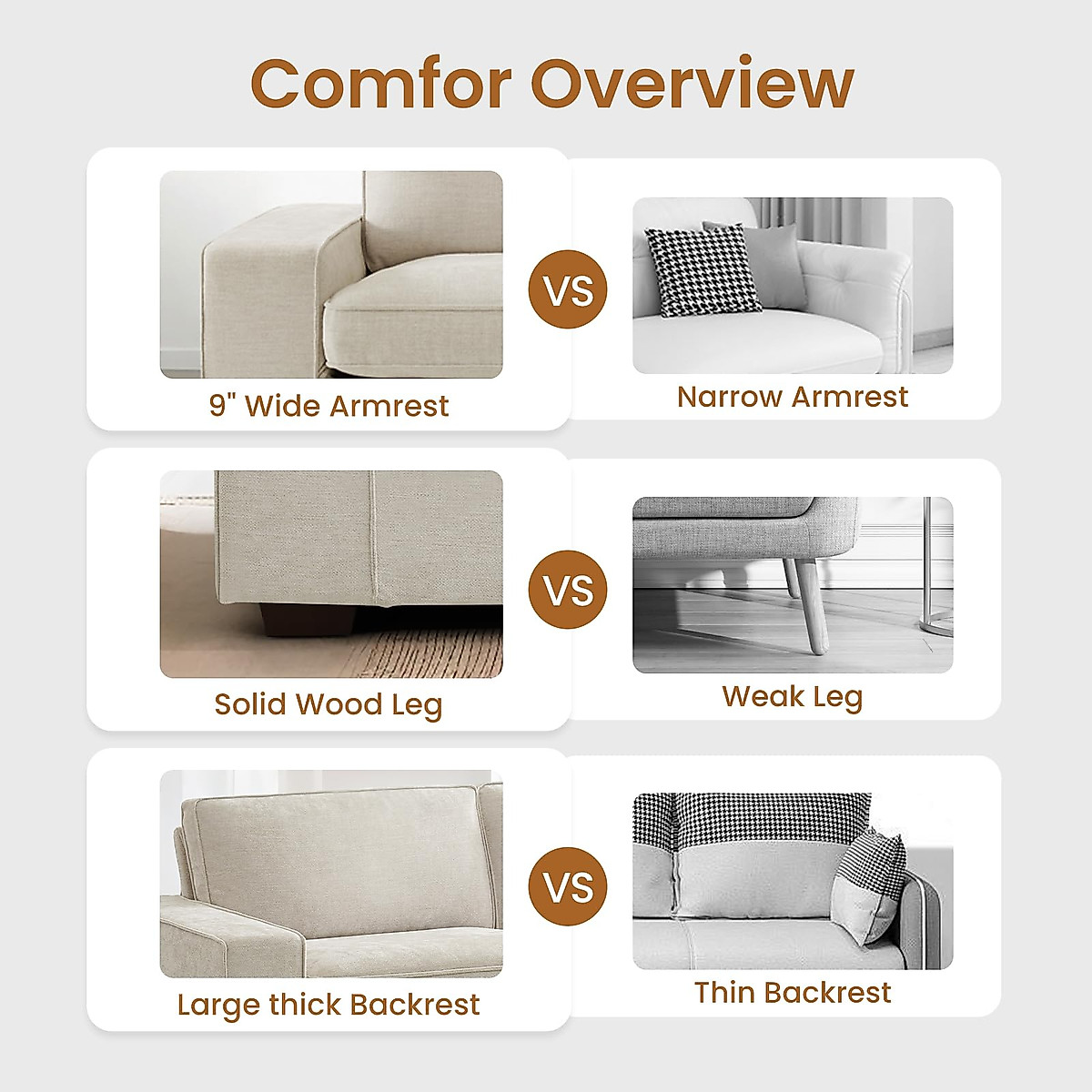 Comfor Overview

9" Wide Armrest

VS

Narrow Armrest

Solid Wood Leg

VS

Weak Leg

Large thick Backrest

VS

Thin Backrest